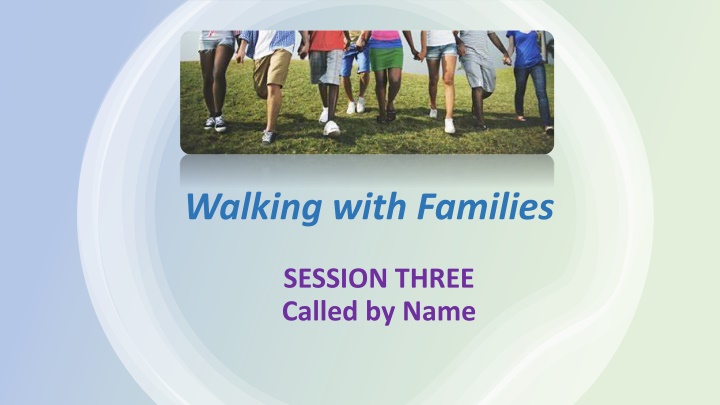 Walking with Families

SESSION THREE
Called by Name